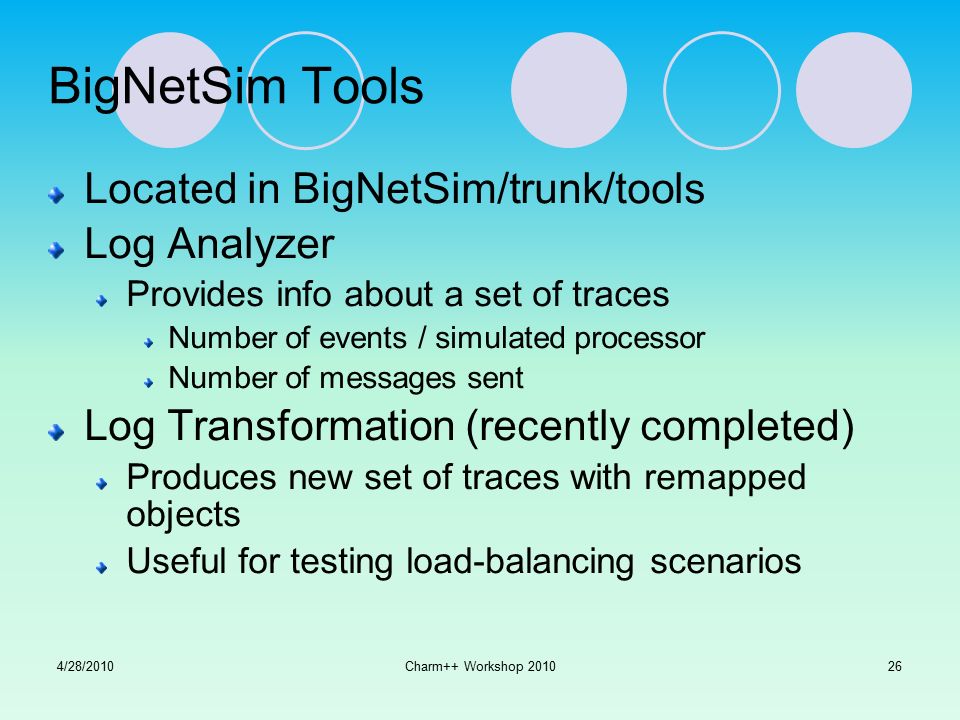 BigNetSim Tools

Located in BigNetSim/trunk/tools

Log Analyzer

Provides info about a set of traces

Number of events / simulated processor

Number of messages sent

Log Transformation (recently completed)

Produces new set of traces with remapped objects

Useful for testing load-balancing scenarios

4/28/2010

Charm++ Workshop 2010

26